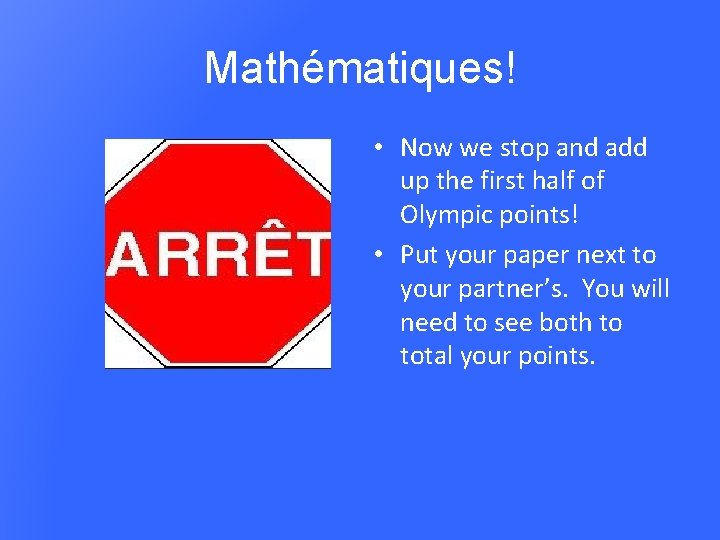 Mathématiques!

ARRÊT

• Now we stop and add up the first half of Olympic points!

• Put your paper next to your partner's. You will need to see both to total your points.